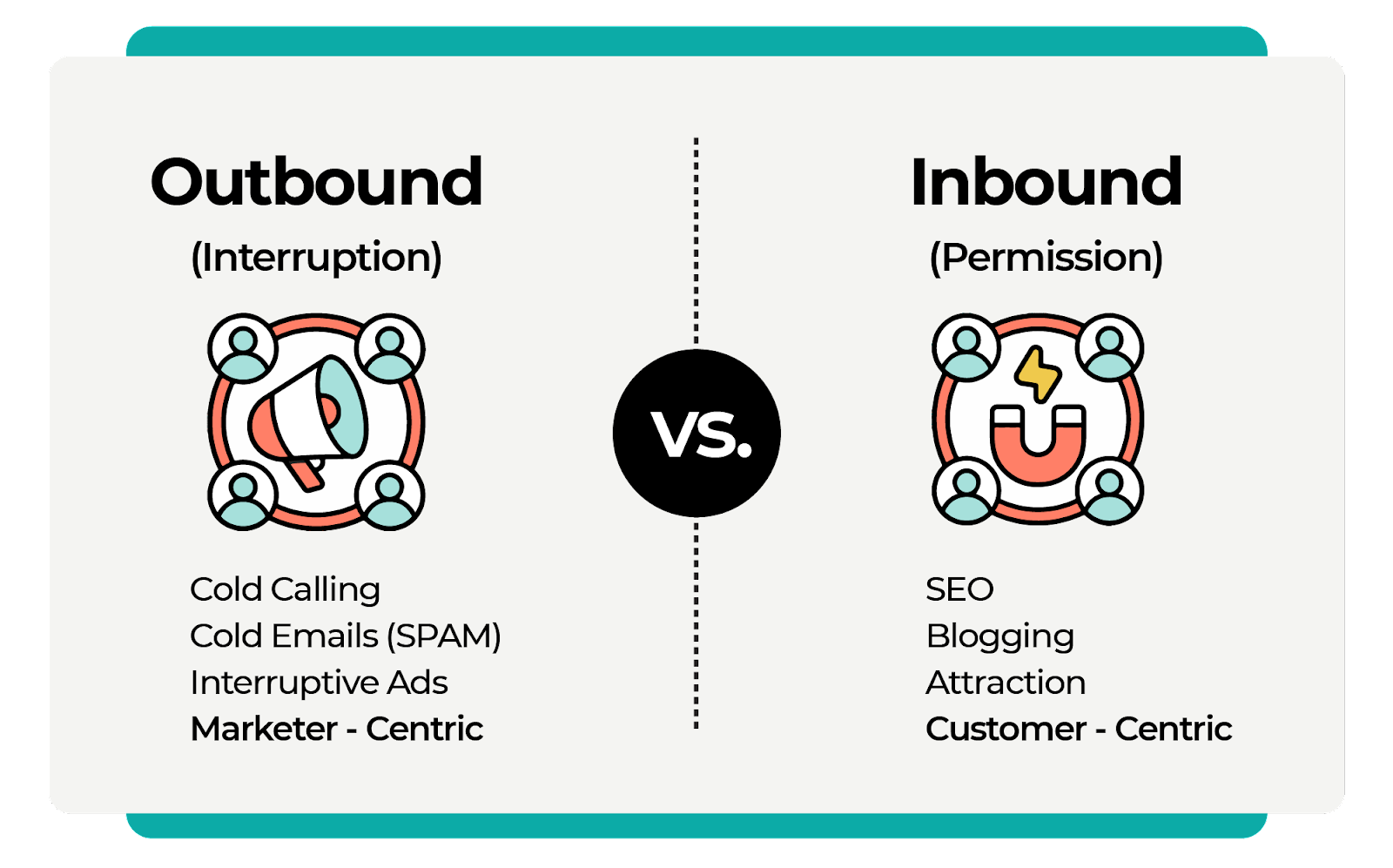 Outbound
(Interruption)

Cold Calling
Cold Emails (SPAM)
Interruptive Ads
Marketer - Centric

VS.

Inbound
(Permission)

SEO
Blogging
Attraction
Customer - Centric